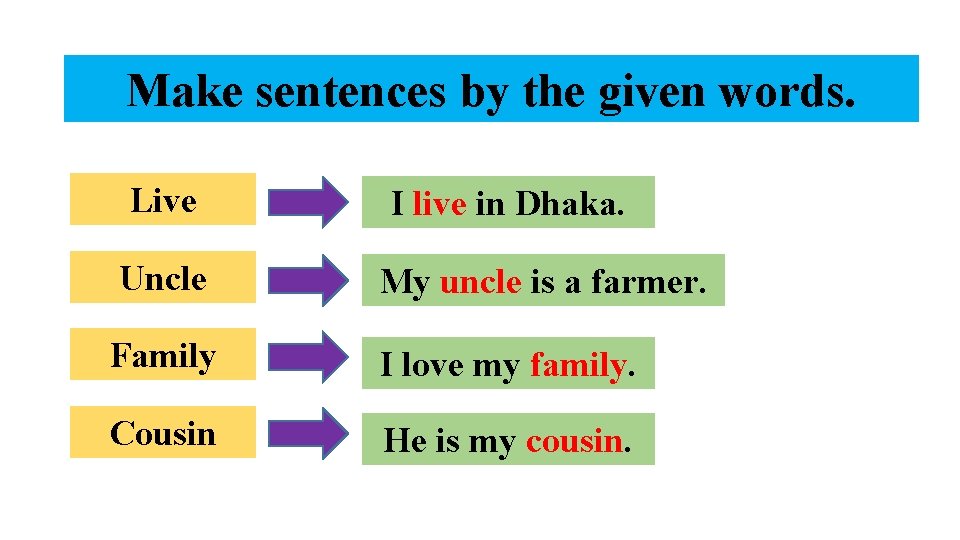 Make sentences by the given words.

Live

I live in Dhaka.

Uncle

My uncle is a farmer.

Family

I love my family.

Cousin

He is my cousin.